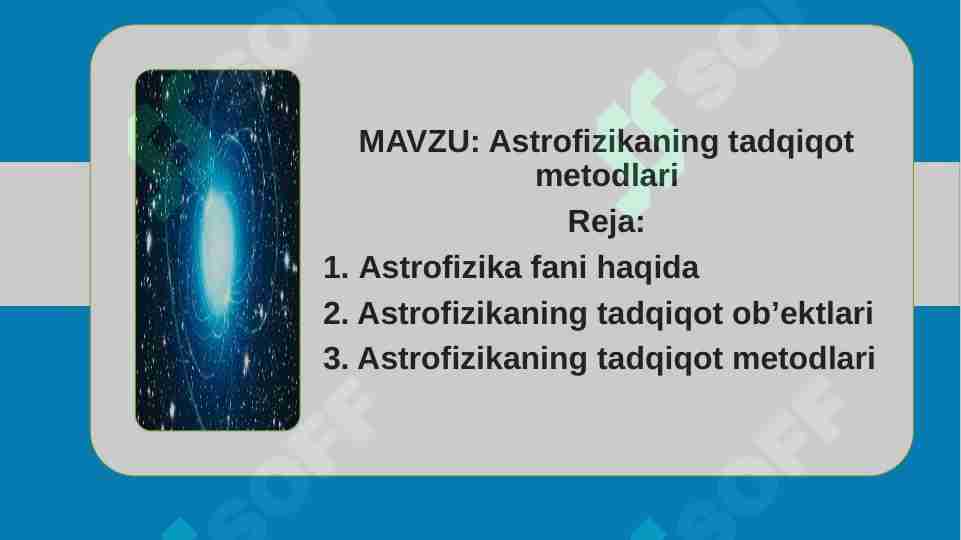 MAVZU: Astrofizikaning tadqiqot metodlari

Reja:

1. Astrofizika fani haqida
2. Astrofizikaning tadqiqot ob’ektlari
3. Astrofizikaning tadqiqot metodlari

SOFF SOFF SOFF SOFF